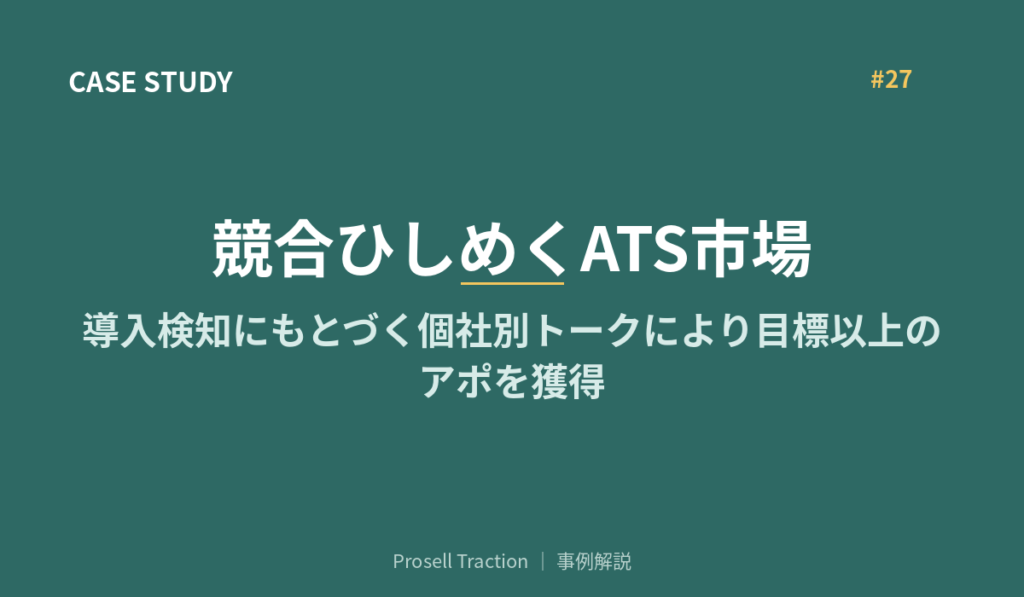 CASE STUDY

#27

競合ひしめくATS市場

導入検知にもとづく個社別トークにより目標以上のアポを獲得

Prosell Traction | 事例解説